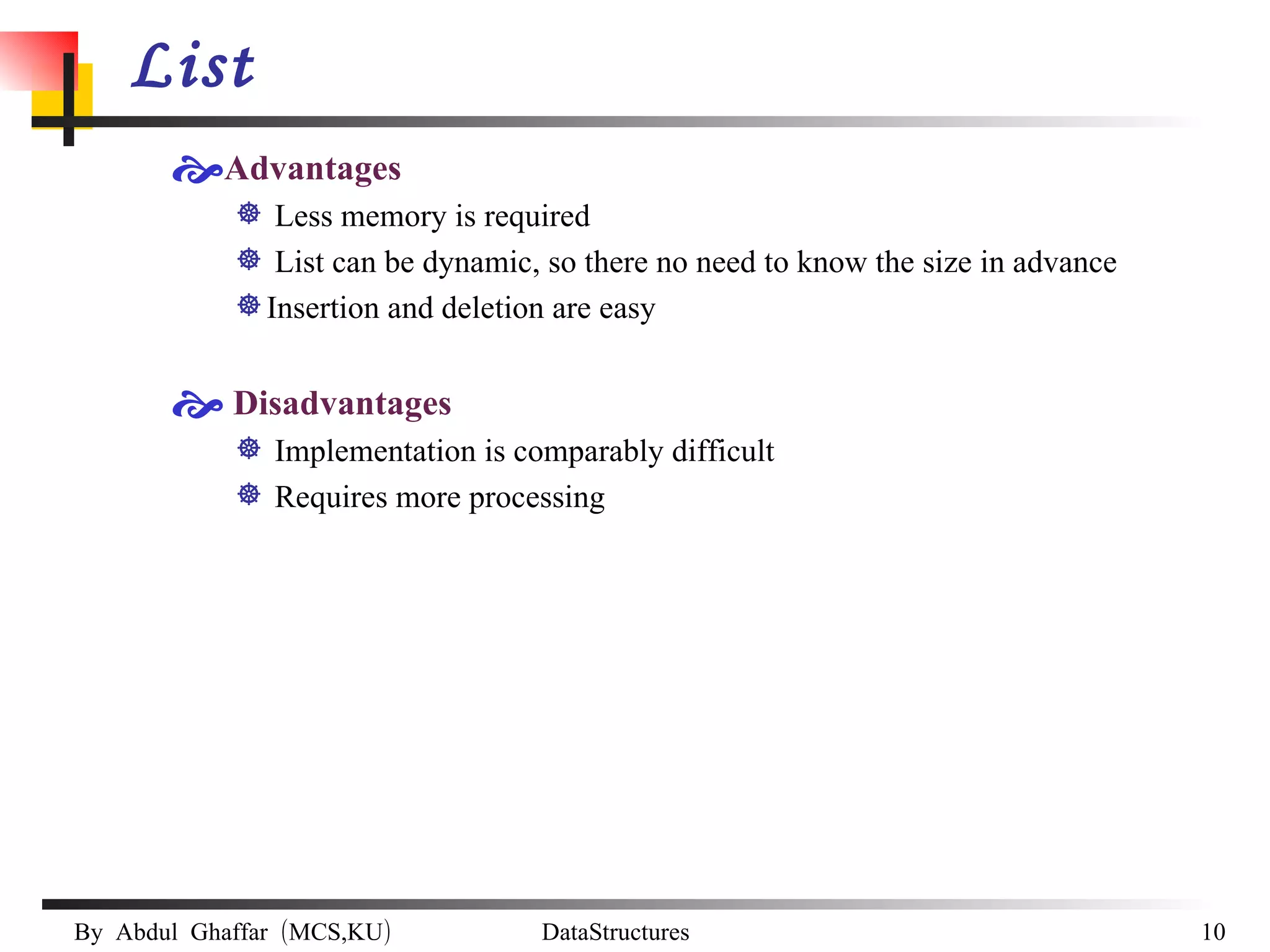 List

Advantages

Less memory is required

List can be dynamic, so there no need to know the size in advance

Insertion and deletion are easy

Disadvantages

Implementation is comparably difficult

Requires more processing

By Abdul Ghaffar (MCS,KU) DataStructures 10